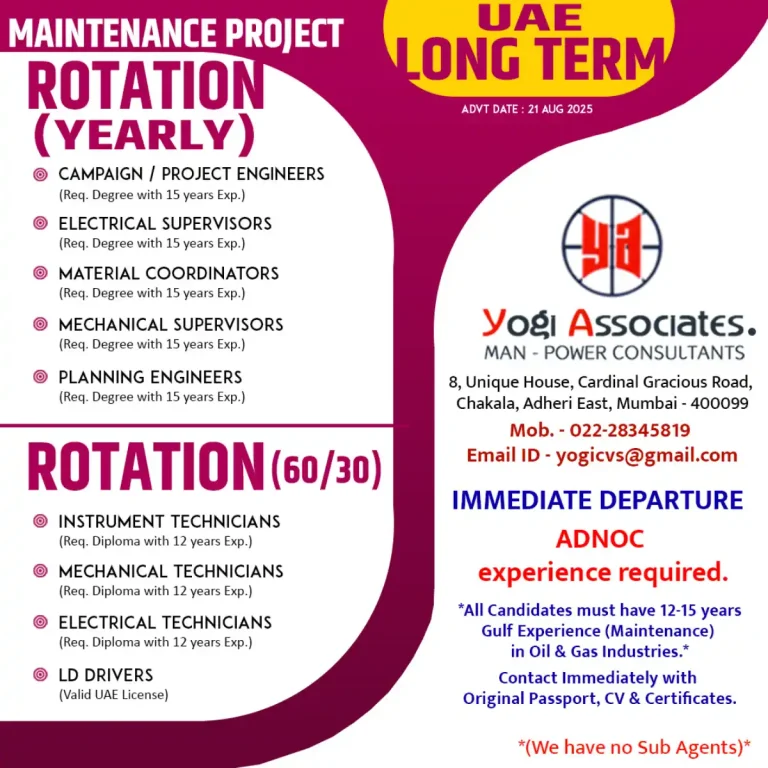 MAINTENANCE PROJECT

ROTATION (YEARLY)

CAMPAIGN / PROJECT ENGINEERS
(Req. Degree with 15 years Exp.)

ELECTRICAL SUPERVISORS
(Req. Degree with 15 years Exp.)

MATERIAL COORDINATORS
(Req. Degree with 15 years Exp.)

MECHANICAL SUPERVISORS
(Req. Degree with 15 years Exp.)

PLANNING ENGINEERS
(Req. Degree with 15 years Exp.)

ROTATION (60/30)

INSTRUMENT TECHNICIANS
(Req. Diploma with 12 years Exp.)

MECHANICAL TECHNICIANS
(Req. Diploma with 12 years Exp.)

ELECTRICAL TECHNICIANS
(Req. Diploma with 12 years Exp.)

LD DRIVERS
(Valid UAE License)

UAE LONG TERM

ADVT DATE : 21 AUG 2025

ya

Yogi Associates.
MAN - POWER CONSULTANTS

8, Unique House, Cardinal Gracious Road, Chakala, Adheri East, Mumbai - 400099
Mob. - 022-28345819
Email ID - yogicvs@gmail.com

IMMEDIATE DEPARTURE

ADNOC experience required.

*All Candidates must have 12-15 years Gulf Experience (Maintenance) in Oil & Gas Industries.*

Contact Immediately with Original Passport, CV & Certificates.

*(We have no Sub Agents)*